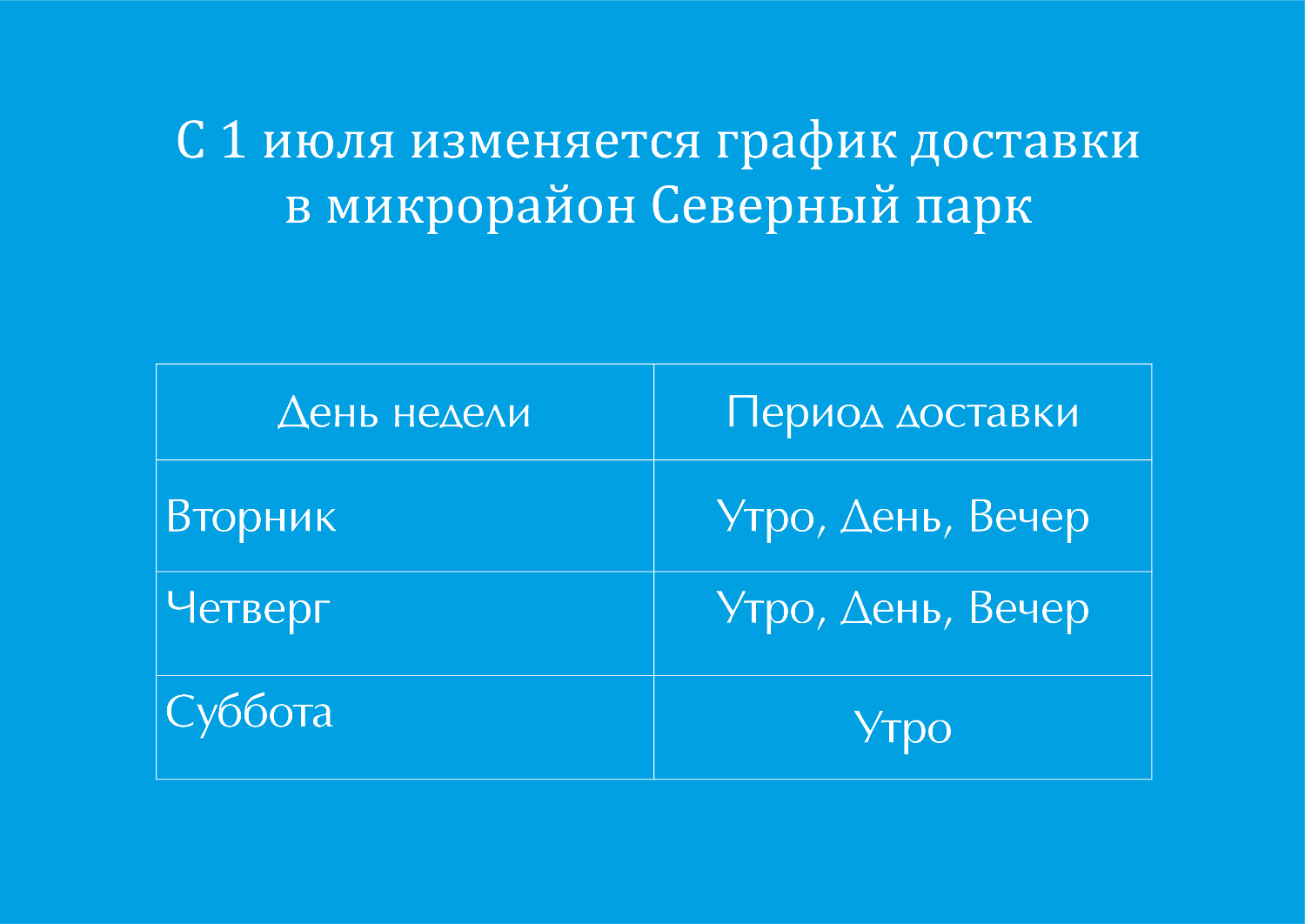 С 1 июля изменяется график доставки в микрорайон Северный парк

| День недели | Период доставки |
|---|---|
| Вторник | Утро, День, Вечер |
| Четверг | Утро, День, Вечер |
| Суббота | Утро |